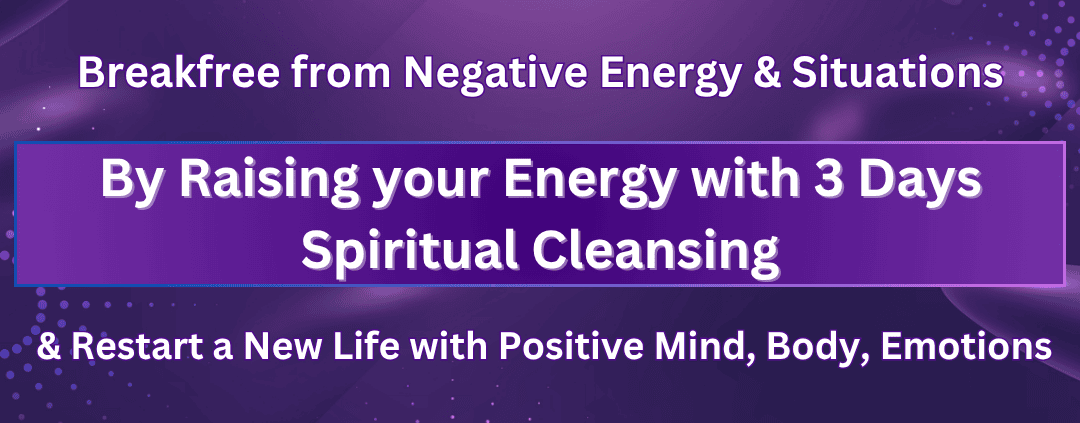 Breakfree from Negative Energy & Situations

By Raising your Energy with 3 Days Spiritual Cleansing

& Restart a New Life with Positive Mind, Body, Emotions